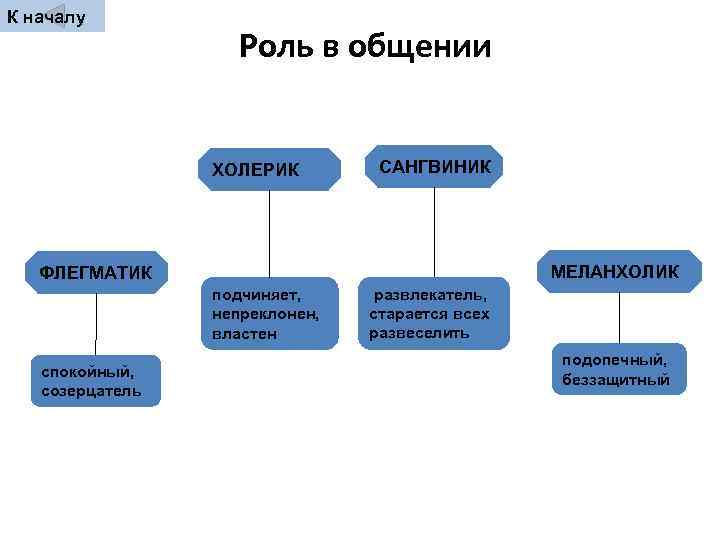 К началу

Роль в общении

ХОЛЕРИК

САНГВИНИК

ФЛЕГМАТИК

МЕЛАНХОЛИК

подчиняет, непреклонен, властен

развлекатель, старается всех развеселить

спокойный, созерцатель

подопечный, беззащитный